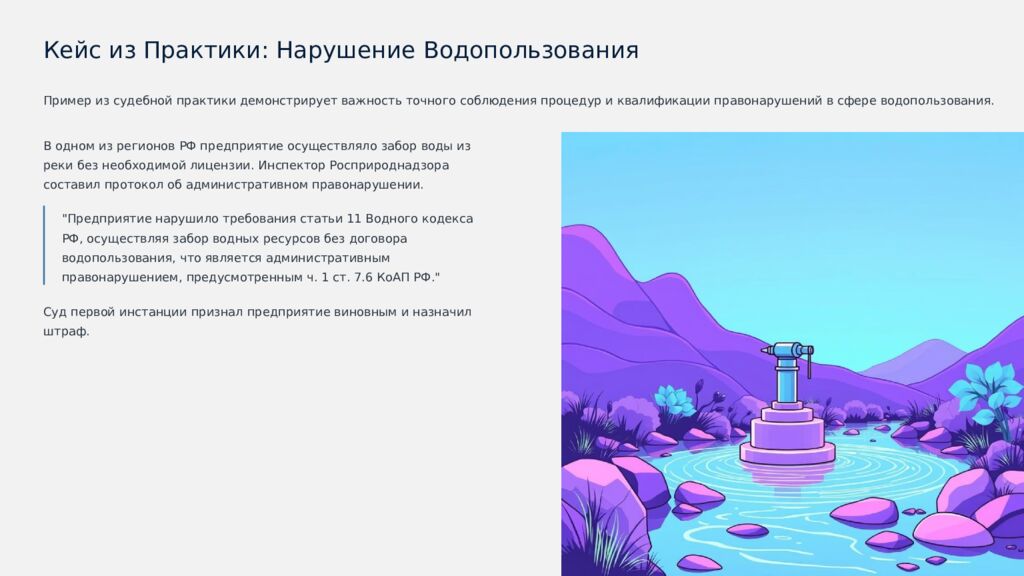 Кейс из Практики: Нарушение Водопользования

Пример из судебной практики демонстрирует важность точного соблюдения процедур и квалификации правонарушений в сфере водопользования.

В одном из регионов РФ предприятие осуществляло забор воды из реки без необходимой лицензии. Инспектор Росприроднадзора составил протокол об административном правонарушении.

"Предприятие нарушило требования статьи 11 Водного кодекса РФ, осуществляя забор водных ресурсов без договора водопользования, что является административным правонарушением, предусмотренным ч. 1 ст. 7.6 КоАП РФ."

Суд первой инстанции признал предприятие виновным и назначил штраф.